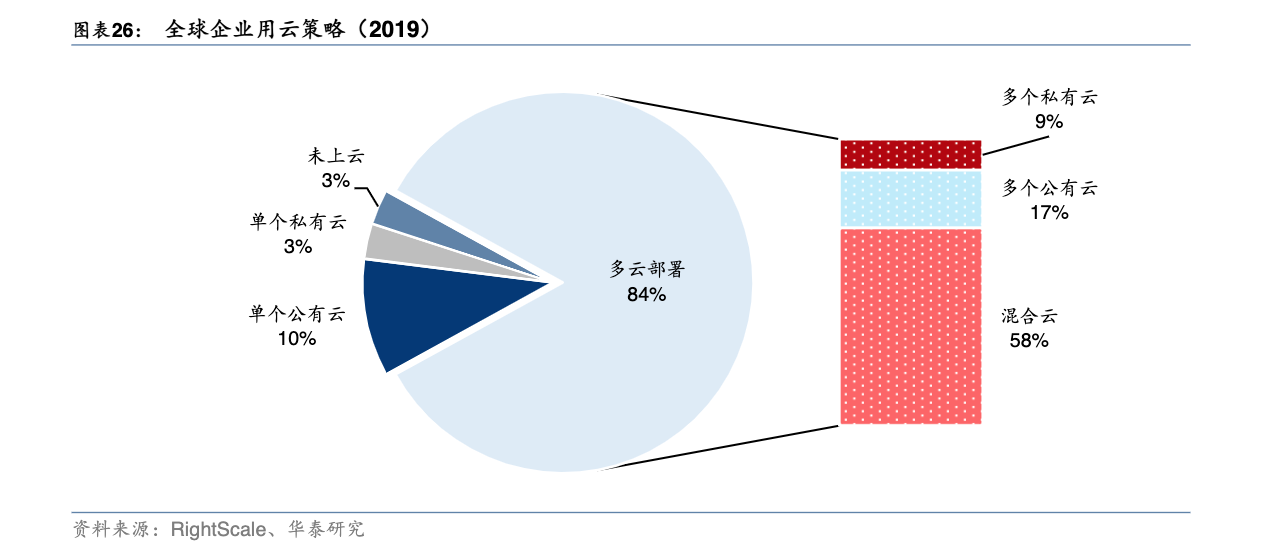 图表26： 全球企业用云策略（2019）

未上云
3%

单个私有云
3%

单个公有云
10%

多云部署
84%

多个私有云
9%

多个公有云
17%

混合云
58%

资料来源：RightScale、华泰研究